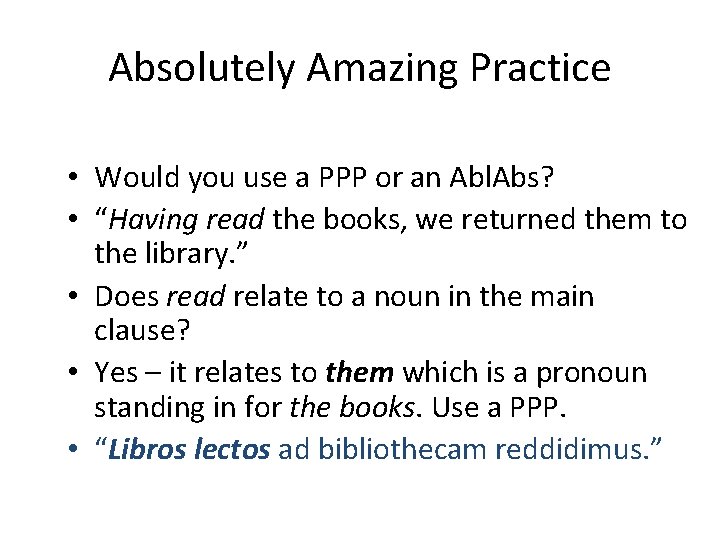 Absolutely Amazing Practice

• Would you use a PPP or an AblAbs?
• “Having read the books, we returned them to the library.”
• Does read relate to a noun in the main clause?
• Yes – it relates to them which is a pronoun standing in for the books. Use a PPP.
• “Libros lectos ad bibliothecam reddidimus.”